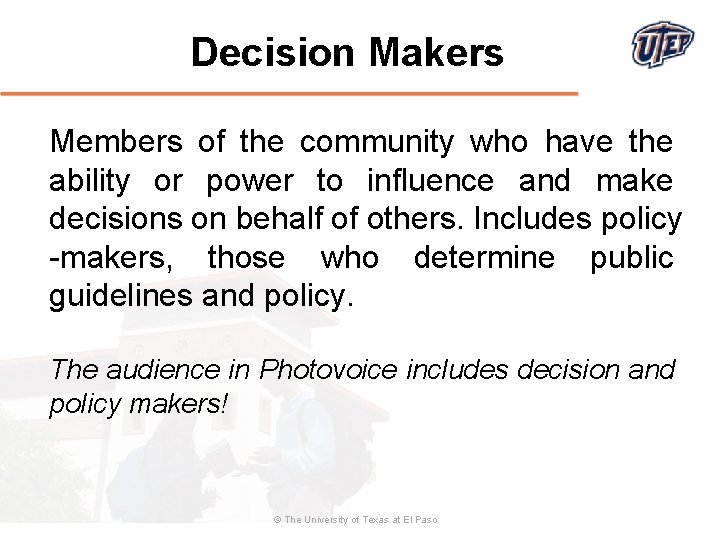 Decision Makers

UTEP

Members of the community who have the ability or power to influence and make decisions on behalf of others. Includes policy -makers, those who determine public guidelines and policy.

The audience in Photovoice includes decision and policy makers!

© The University of Texas at El Paso